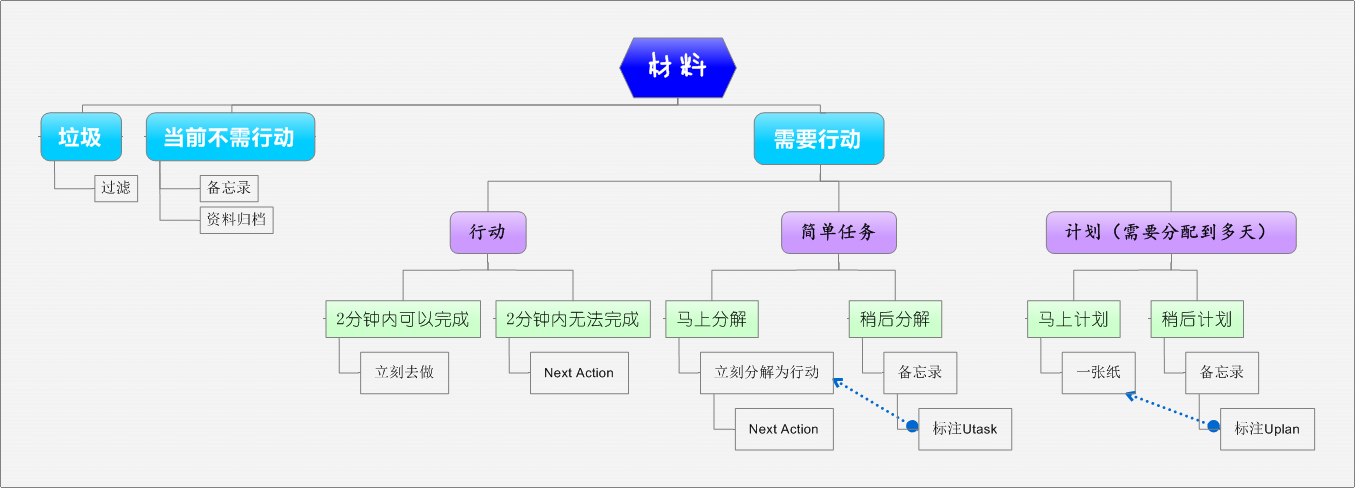 材料

垃圾

过滤

当前不需行动

备忘录

资料归档

需要行动

行动

2分钟内可以完成

立刻去做

2分钟内无法完成

Next Action

简单任务

马上分解

立刻分解为行动

Next Action

稍后分解

备忘录

标注Utask

计划（需要分配到多天）

马上计划

一张纸

稍后计划

备忘录

标注Uplan